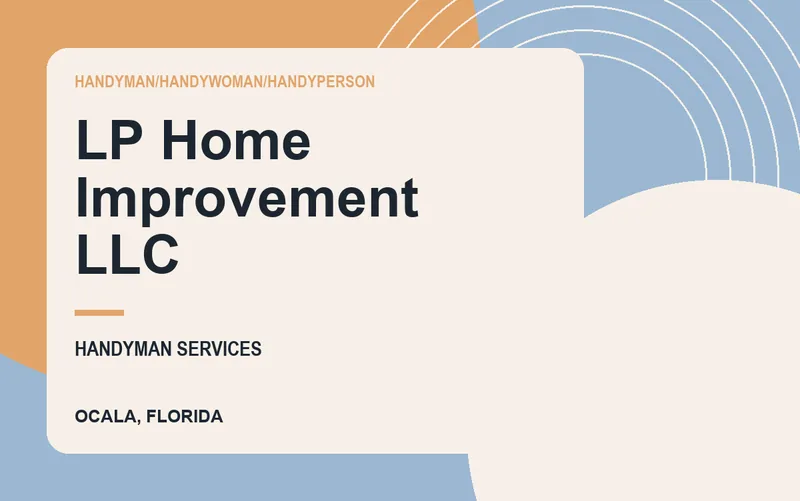 HANDYMAN/HANDYWOMAN/HANDYPERSON

LP Home Improvement LLC

HANDYMAN SERVICES

OCALA, FLORIDA